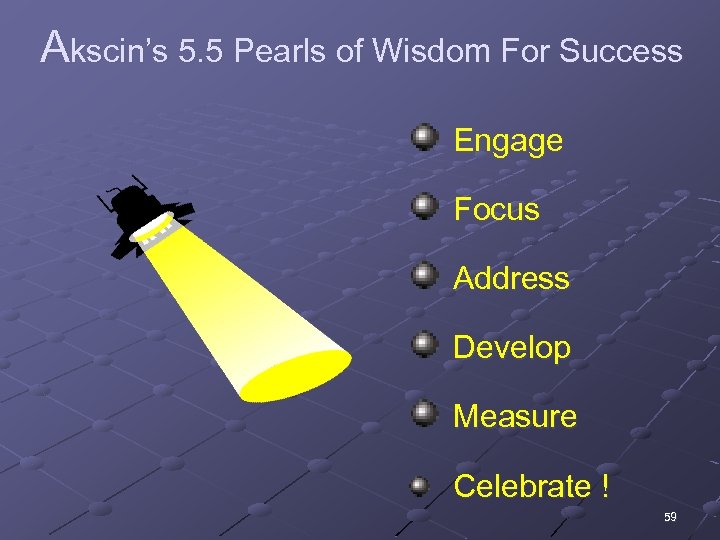 Akscin's 5.5 Pearls of Wisdom For Success

Engage

Focus

Address

Develop

Measure

Celebrate !

59